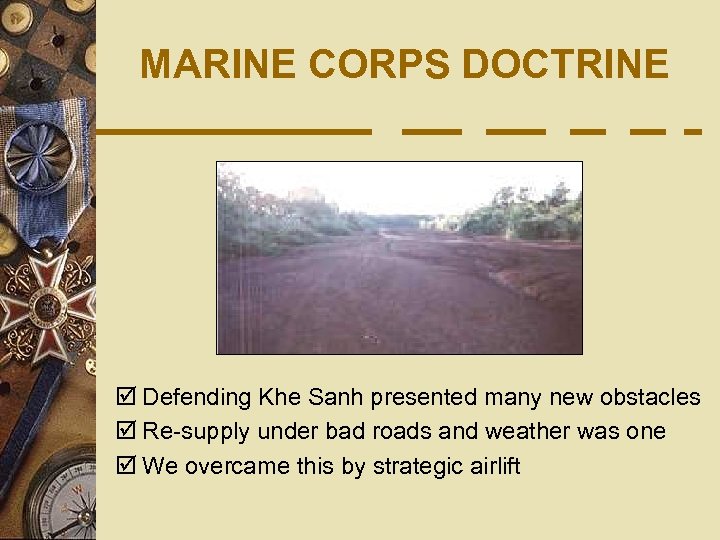 MARINE CORPS DOCTRINE

☑ Defending Khe Sanh presented many new obstacles
☑ Re-supply under bad roads and weather was one
☑ We overcame this by strategic airlift